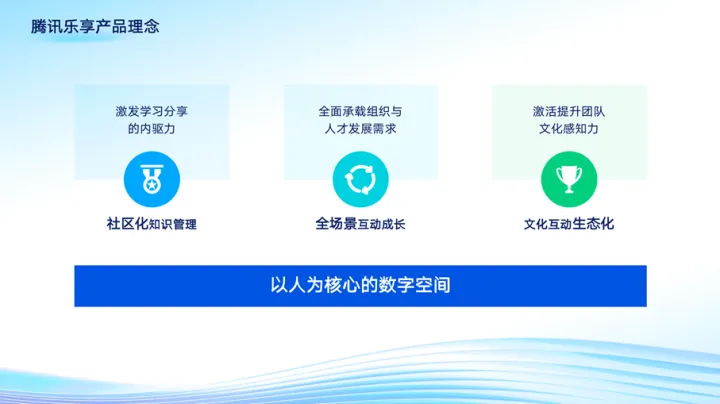 腾讯乐享产品理念

激发学习分享的内驱力

社区化知识管理

全面承载组织与人才发展需求

全场景互动成长

激活提升团队文化感知力

文化互动生态化

以人为核心的数字空间